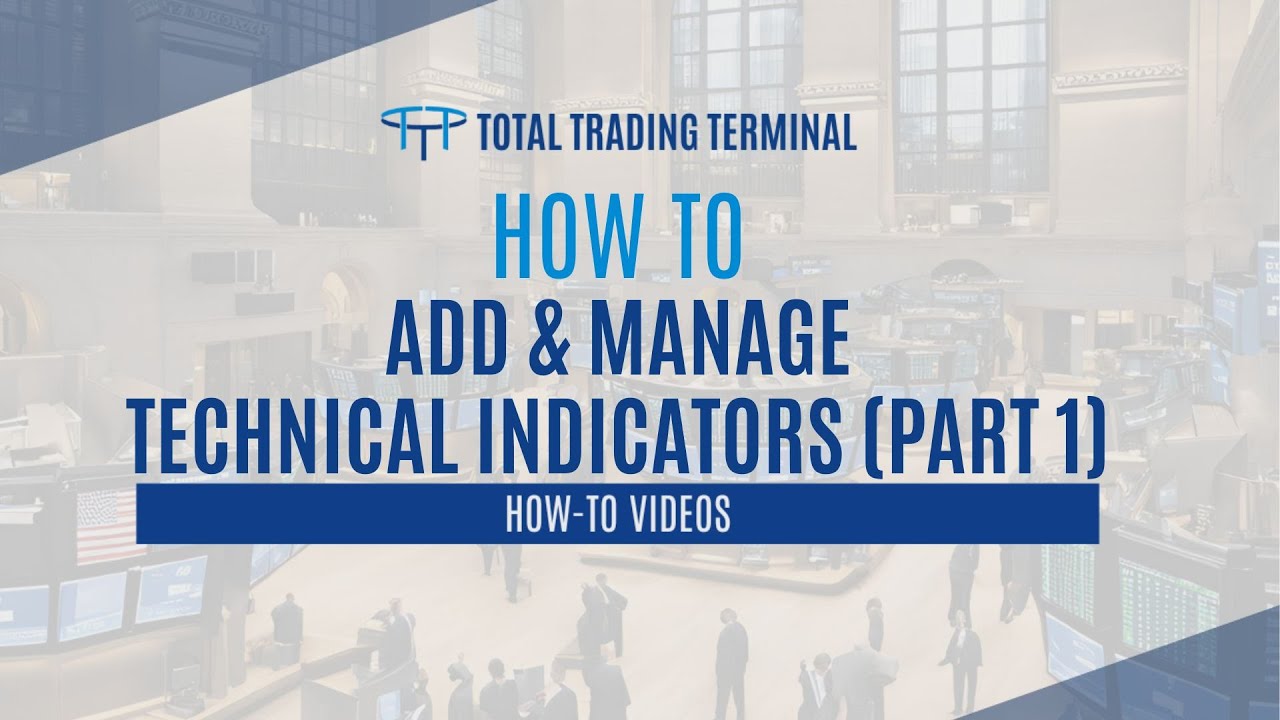 TOTAL TRADING TERMINAL

HOW TO
ADD & MANAGE
TECHNICAL INDICATORS (PART 1)

HOW-TO VIDEOS